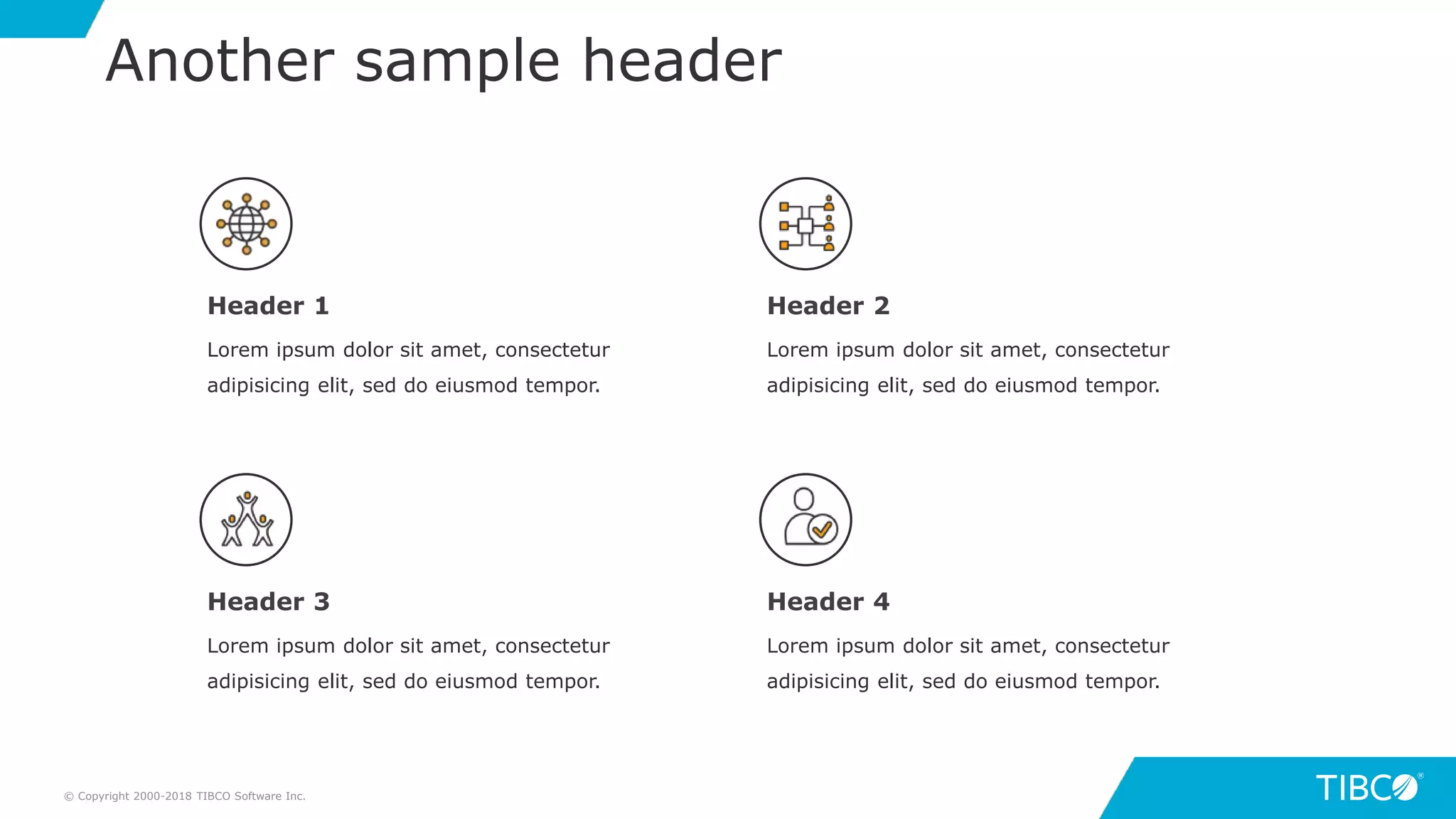 Another sample header

Header 1

Lorem ipsum dolor sit amet, consectetur adipisicing elit, sed do eiusmod tempor.

Header 2

Lorem ipsum dolor sit amet, consectetur adipisicing elit, sed do eiusmod tempor.

Header 3

Lorem ipsum dolor sit amet, consectetur adipisicing elit, sed do eiusmod tempor.

Header 4

Lorem ipsum dolor sit amet, consectetur adipisicing elit, sed do eiusmod tempor.

© Copyright 2000-2018 TIBCO Software Inc.

TIBCO®